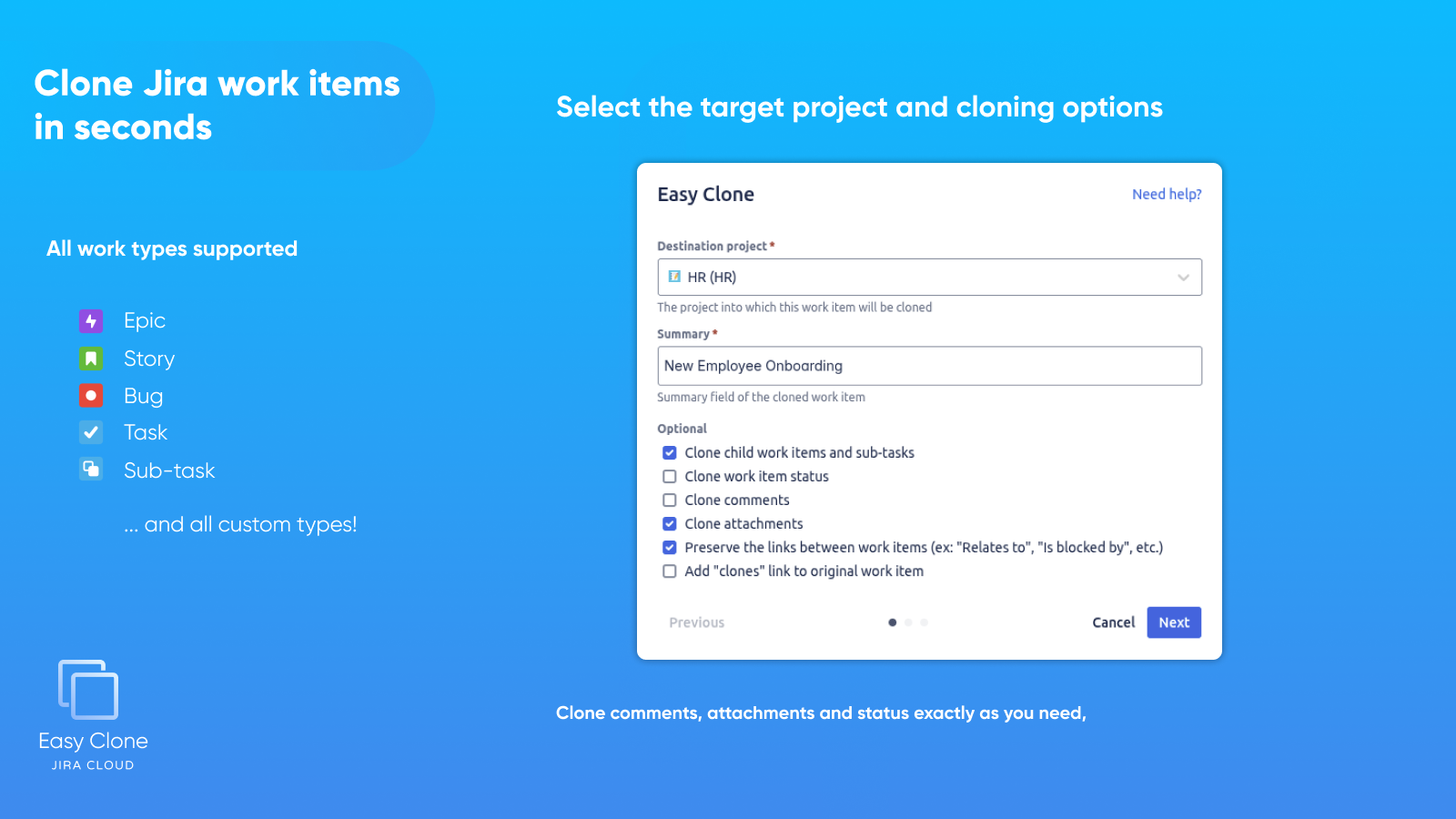 Clone Jira work items in seconds

All work types supported

Epic
Story
Bug
Task
Sub-task

... and all custom types!

Easy Clone
JIRA CLOUD

Select the target project and cloning options

Easy Clone
Need help?

Destination project *
HR (HR)
The project into which this work item will be cloned

Summary *
New Employee Onboarding
Summary field of the cloned work item

Optional
Clone child work items and sub-tasks
Clone work item status
Clone comments
Clone attachments
Preserve the links between work items (ex: "Relates to", "Is blocked by", etc.)
Add "clones" link to original work item

Previous
Cancel
Next

Clone comments, attachments and status exactly as you need,